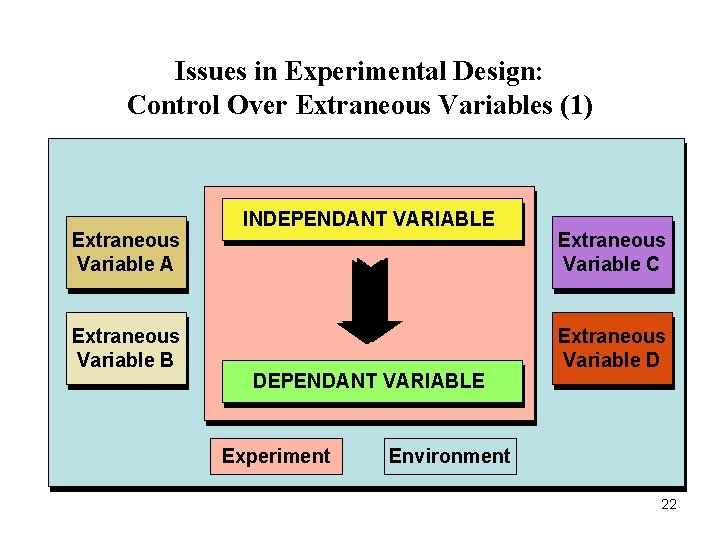 Issues in Experimental Design:
Control Over Extraneous Variables (1)

Extraneous Variable A

Extraneous Variable B

INDEPENDANT VARIABLE

DEPENDANT VARIABLE

Extraneous Variable C

Extraneous Variable D

Experiment

Environment

22